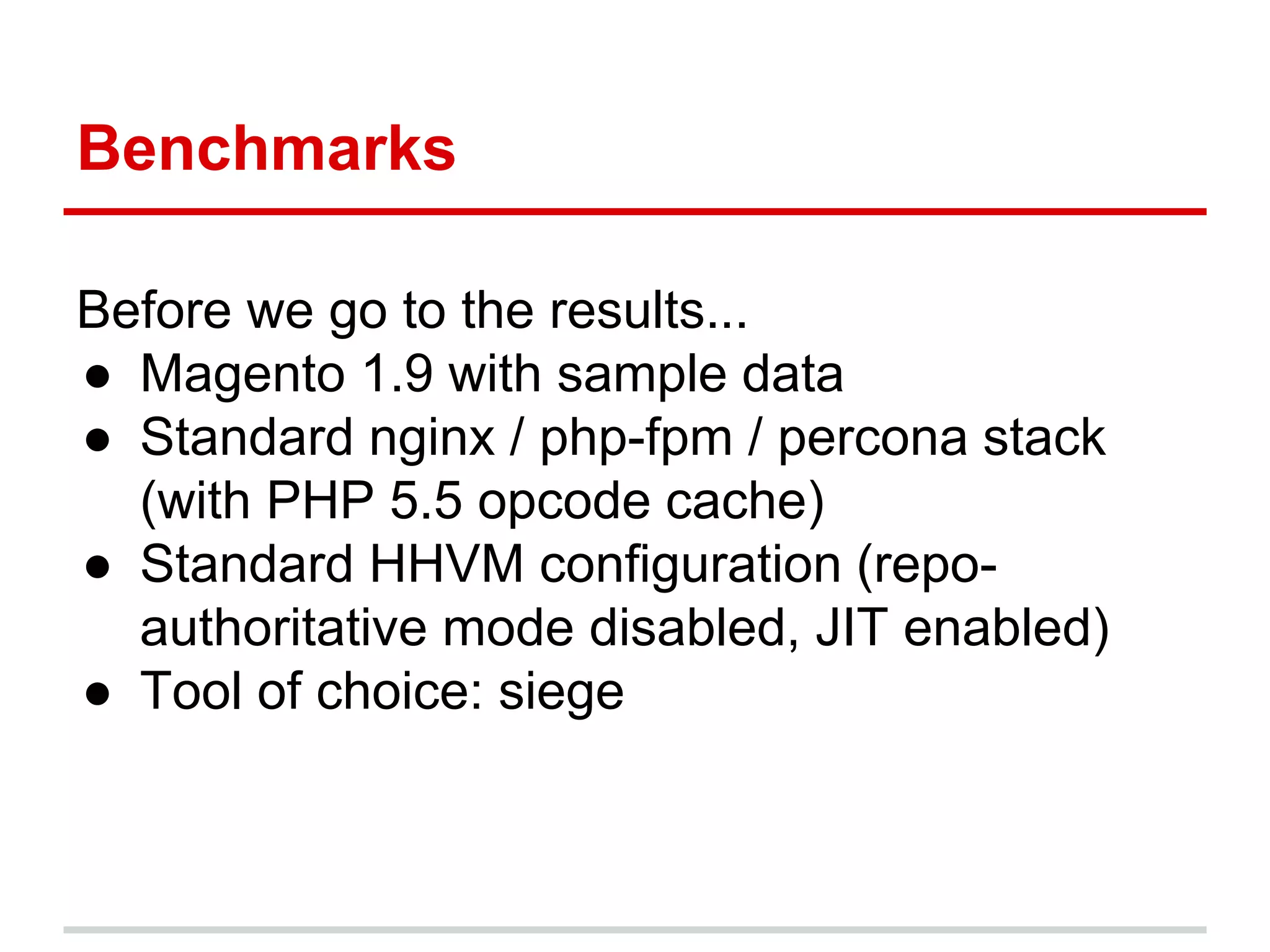 Benchmarks

Before we go to the results...
● Magento 1.9 with sample data
● Standard nginx / php-fpm / percona stack (with PHP 5.5 opcode cache)
● Standard HHVM configuration (repo-authoritative mode disabled, JIT enabled)
● Tool of choice: siege